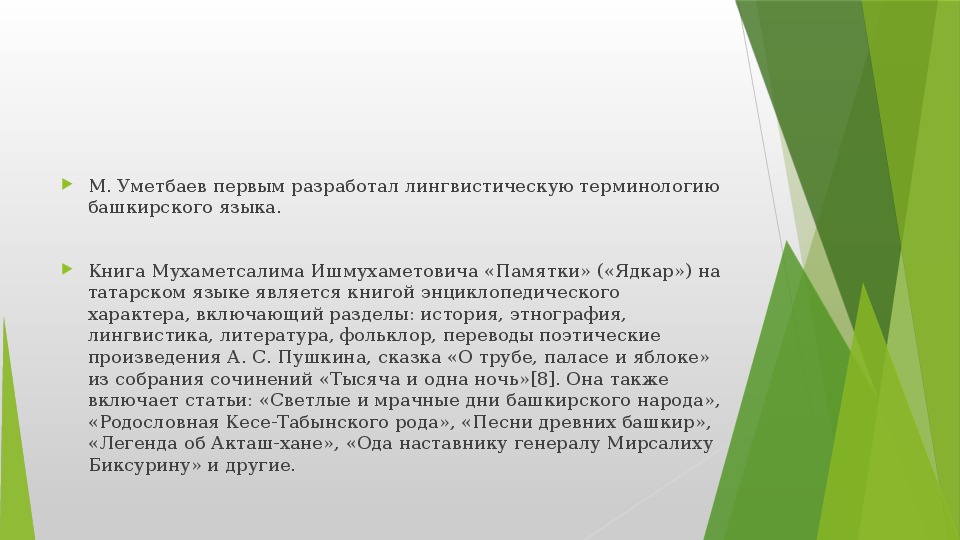 М. Уметбаев первым разработал лингвистическую терминологию башкирского языка.

Книга Мухаметсалима Ишмухаметовича «Памятки» («Ядкар») на татарском языке является книгой энциклопедического характера, включающий разделы: история, этнография, лингвистика, литература, фольклор, переводы поэтические произведения А. С. Пушкина, сказка «О трубе, паласе и яблоке» из собрания сочинений «Тысяча и одна ночь»[8]. Она также включает статьи: «Светлые и мрачные дни башкирского народа», «Родословная Кесе-Табынского рода», «Песни древних башкир», «Легенда об Акташ-хане», «Ода наставнику генералу Мирсалиху Биксурину» и другие.